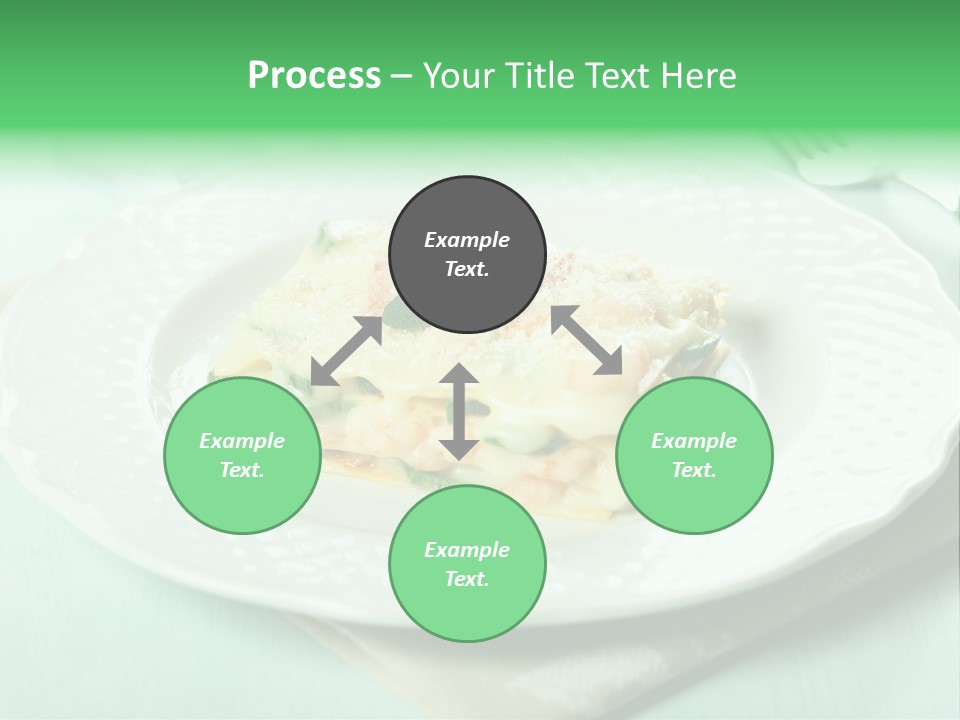 Process – Your Title Text Here

Example Text.

Example Text.

Example Text.

Example Text.